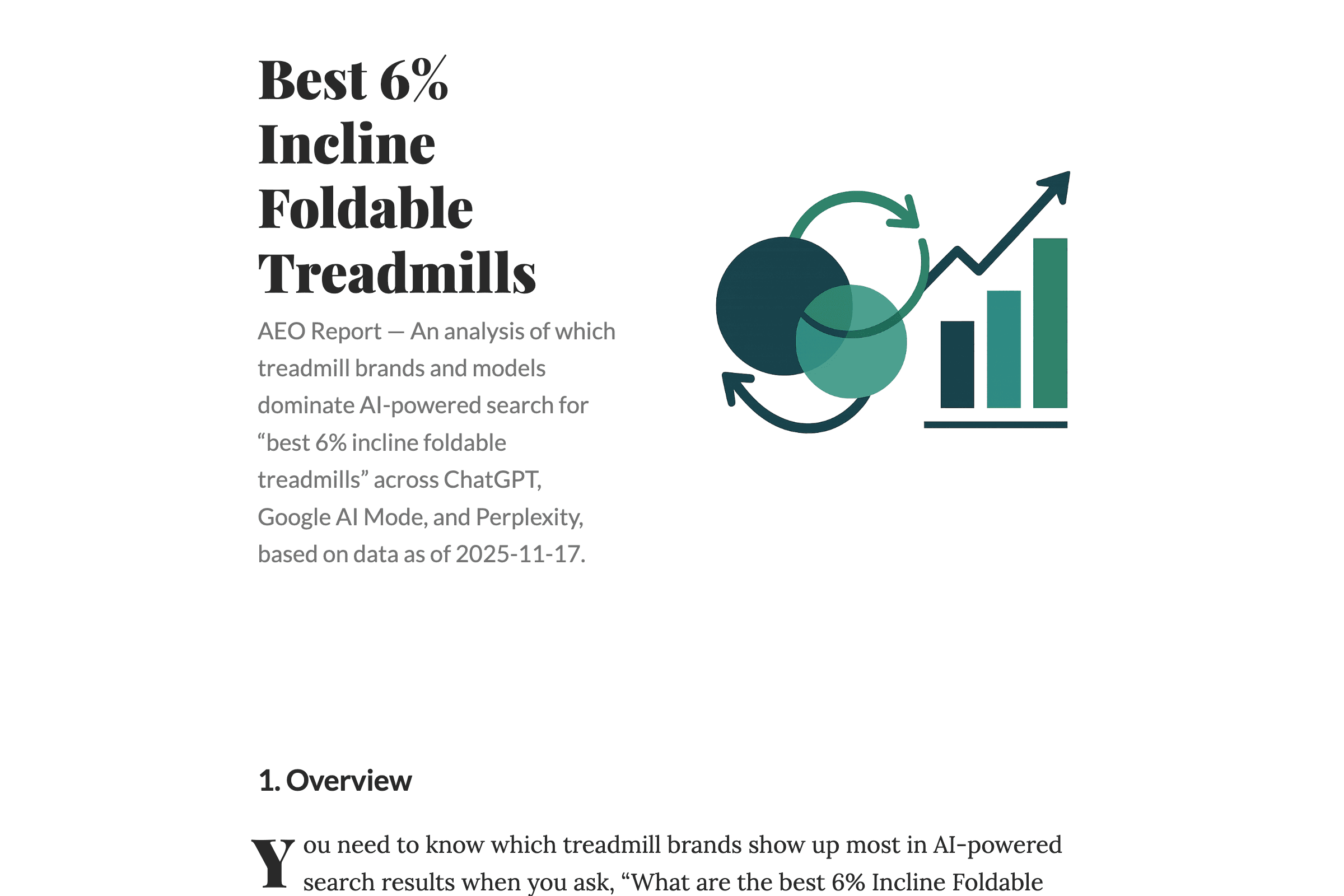 Best 6% Incline Foldable Treadmills

AEO Report — An analysis of which treadmill brands and models dominate AI-powered search for “best 6% incline foldable treadmills” across ChatGPT, Google AI Mode, and Perplexity, based on data as of 2025-11-17.

1. Overview

You need to know which treadmill brands show up most in AI-powered search results when you ask, “What are the best 6% Incline Foldable